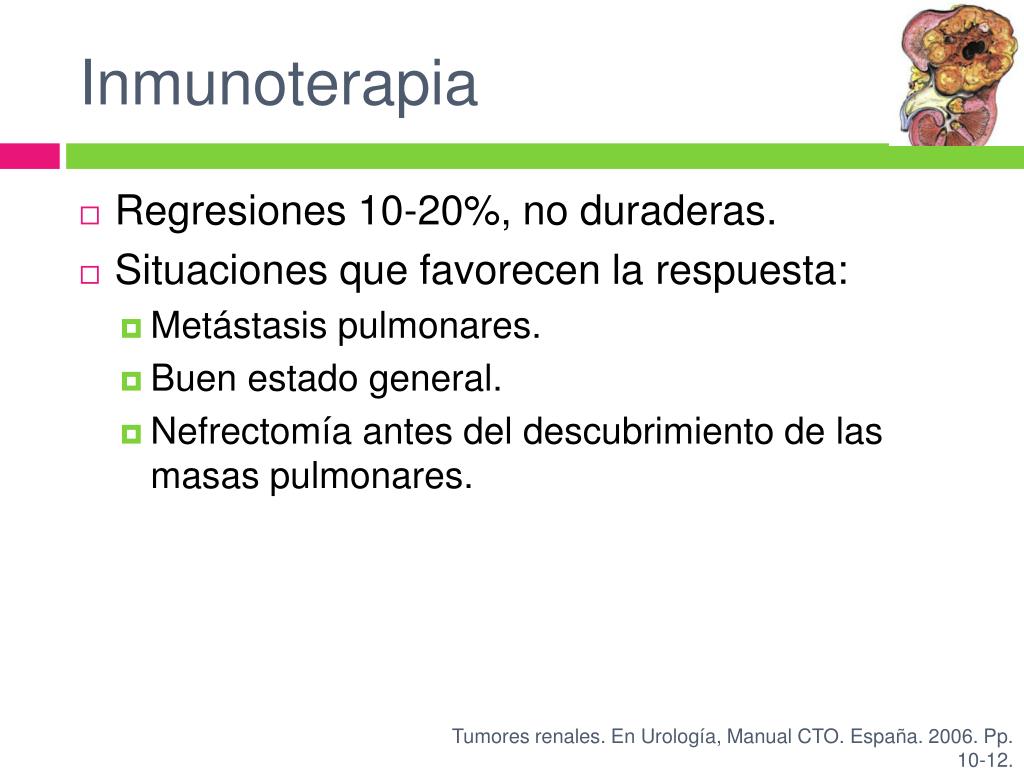 Inmunoterapia

Regresiones 10-20%, no duraderas.

Situaciones que favorecen la respuesta:

Metástasis pulmonares.

Buen estado general.

Nefrectomía antes del descubrimiento de las masas pulmonares.

Tumores renales. En Urología, Manual CTO. España. 2006. Pp. 10-12.